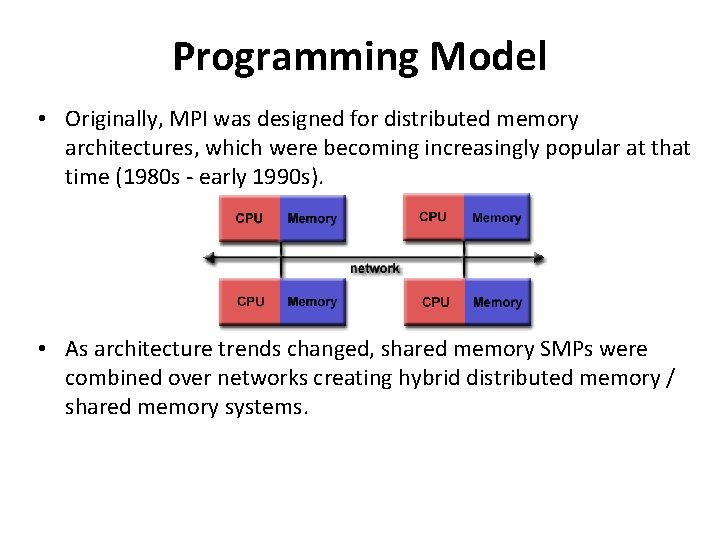 Programming Model

• Originally, MPI was designed for distributed memory architectures, which were becoming increasingly popular at that time (1980s - early 1990s).

CPU Memory
CPU Memory
network
CPU Memory
CPU Memory

• As architecture trends changed, shared memory SMPs were combined over networks creating hybrid distributed memory / shared memory systems.